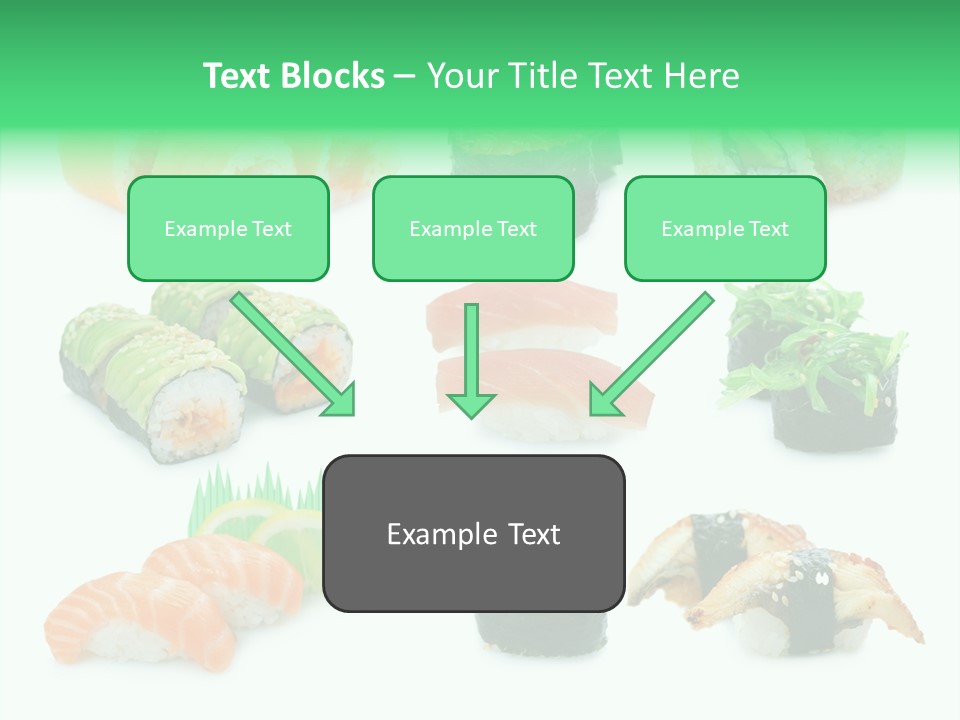 Text Blocks – Your Title Text Here

Example Text

Example Text

Example Text

Example Text